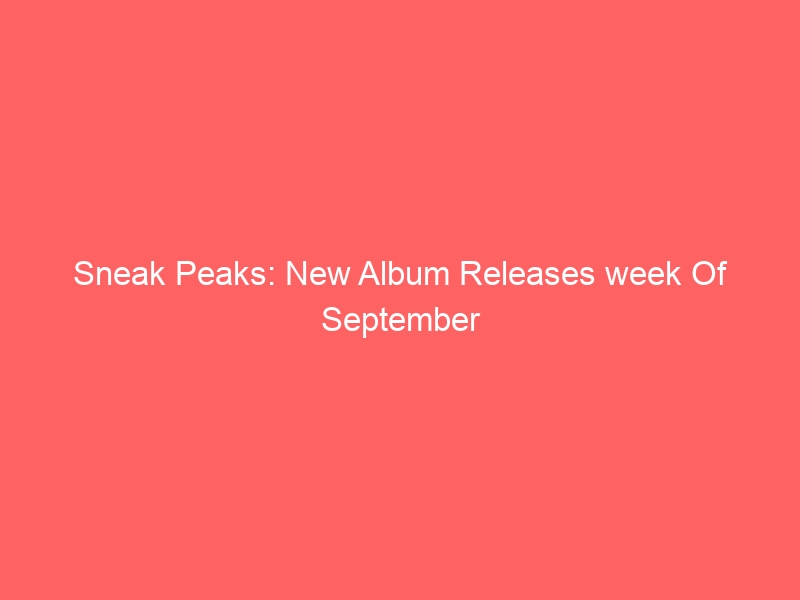 Sneak Peaks: New Album Releases week Of September